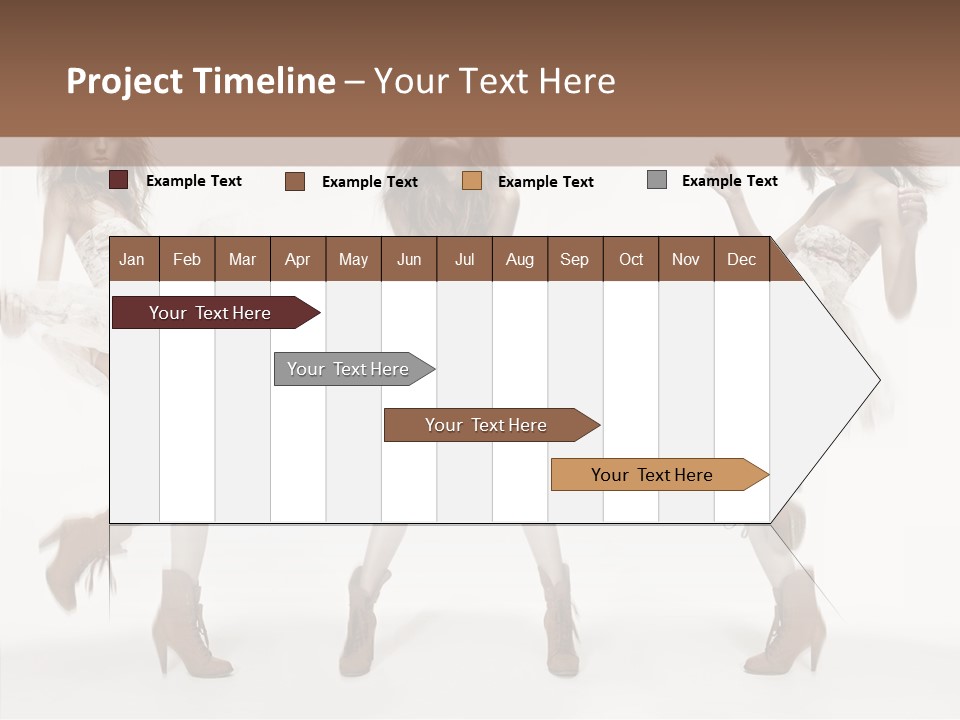 Project Timeline – Your Text Here

Example Text
Example Text
Example Text
Example Text

| Jan | Feb | Mar | Apr | May | Jun | Jul | Aug | Sep | Oct | Nov | Dec |
|---|---|---|---|---|---|---|---|---|---|---|---|

Your Text Here

Your Text Here

Your Text Here

Your Text Here